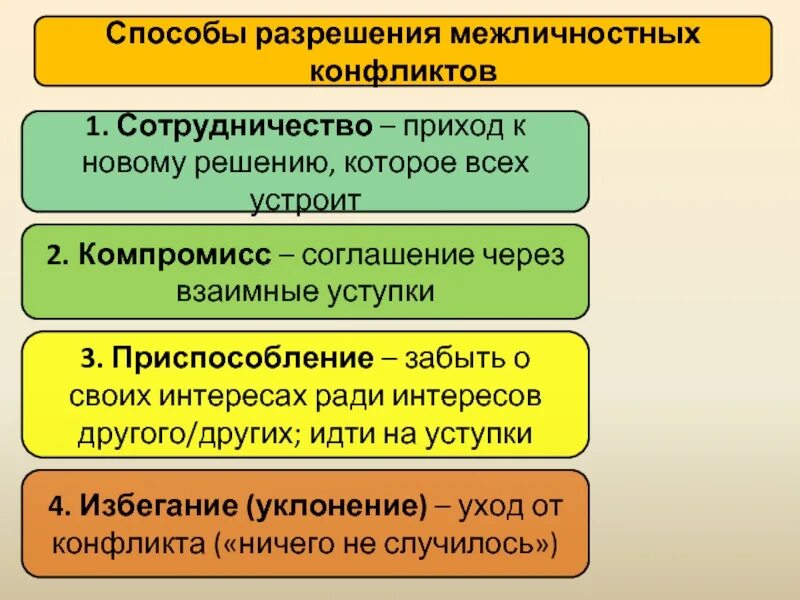 Способы разрешения межличностных конфликтов

1. Сотрудничество – приход к новому решению, которое всех устроит

2. Компромисс – соглашение через взаимные уступки

3. Приспособление – забыть о своих интересах ради интересов другого/других; идти на уступки

4. Избегание (уклонение) – уход от конфликта («ничего не случилось»)